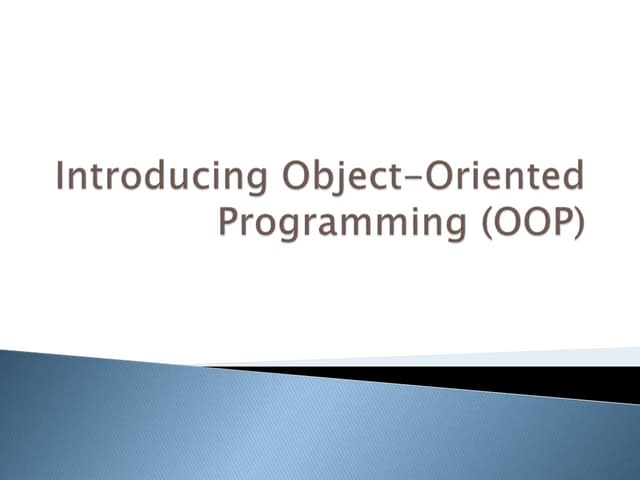 Introducing Object-Oriented Programming (OOP)